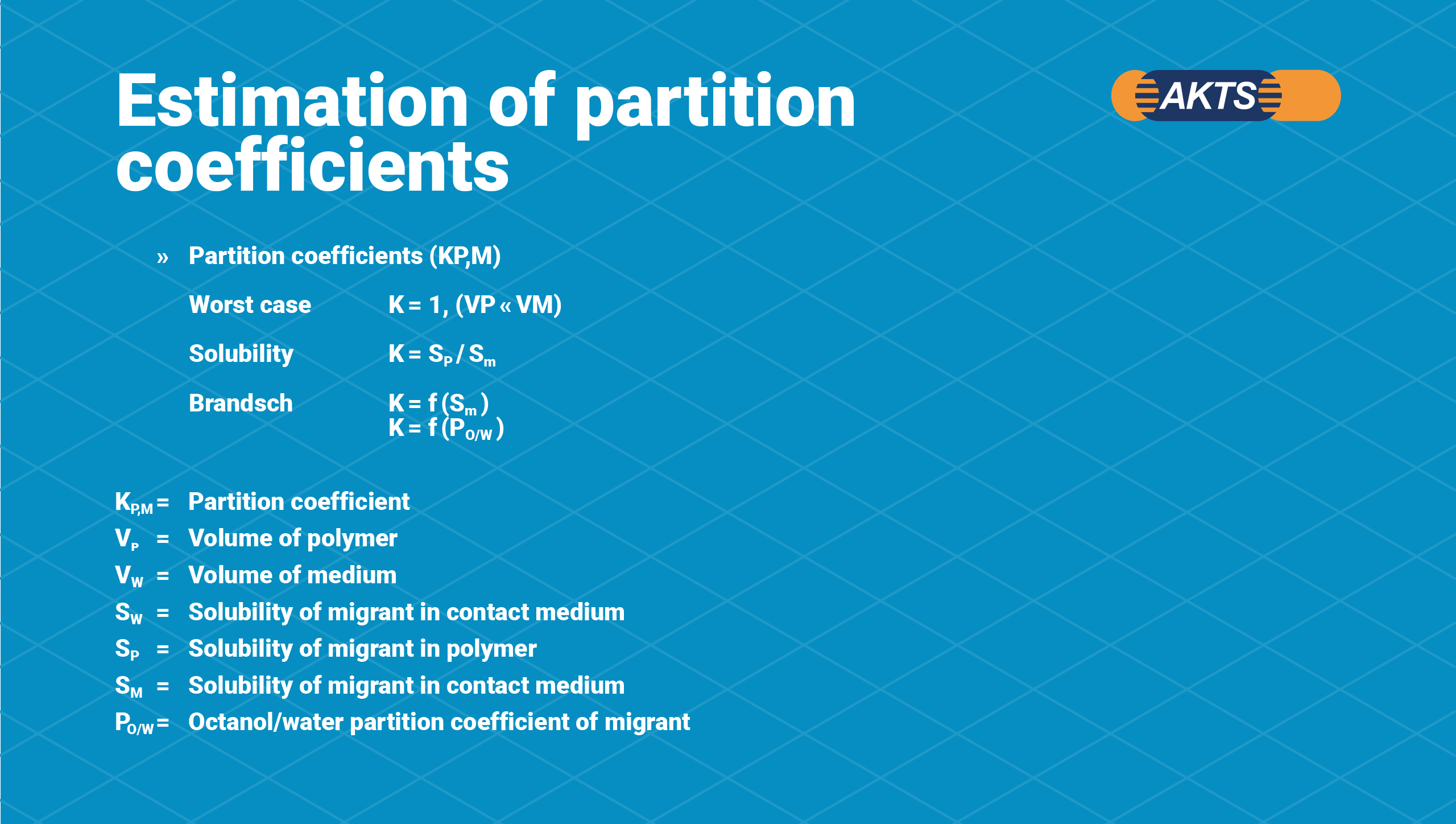 Estimation of partition coefficients

AKTS

» Partition coefficients (KP,M)

Worst case K = 1, (VP « VM)

Solubility $K = S_P / S_m$

Brandsch $K = f(S_m)$
$K = f(P_{O/W})$

$K_{P,M}$ = Partition coefficient
$V_P$ = Volume of polymer
$V_W$ = Volume of medium
$S_W$ = Solubility of migrant in contact medium
$S_P$ = Solubility of migrant in polymer
$S_M$ = Solubility of migrant in contact medium
$P_{O/W}$ = Octanol/water partition coefficient of migrant